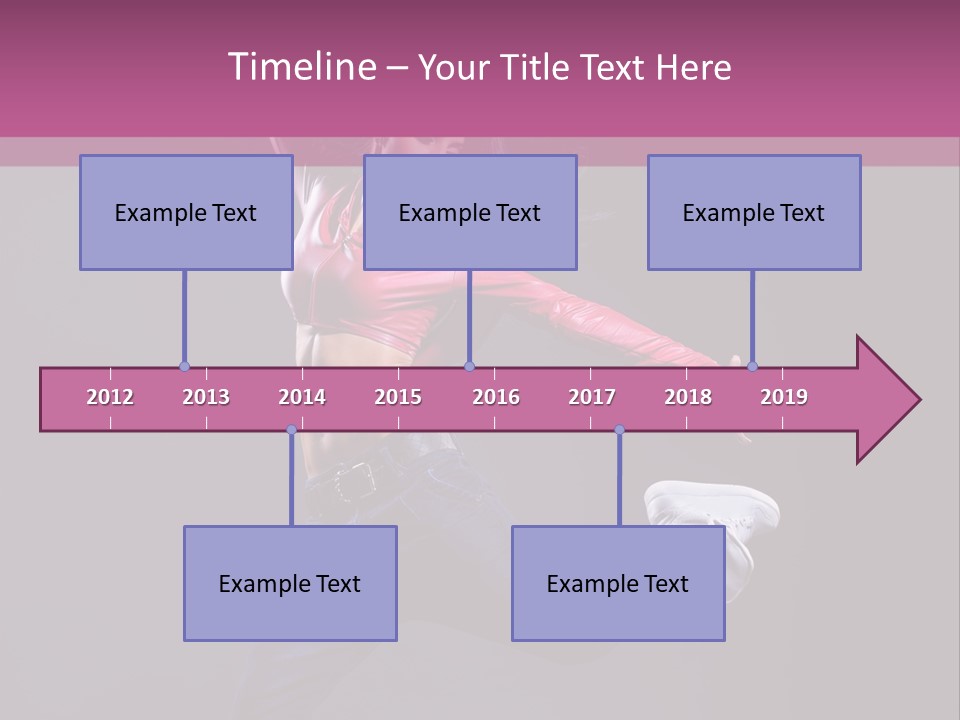 Timeline – Your Title Text Here

Example Text

Example Text

Example Text

2012 2013 2014 2015 2016 2017 2018 2019

Example Text

Example Text